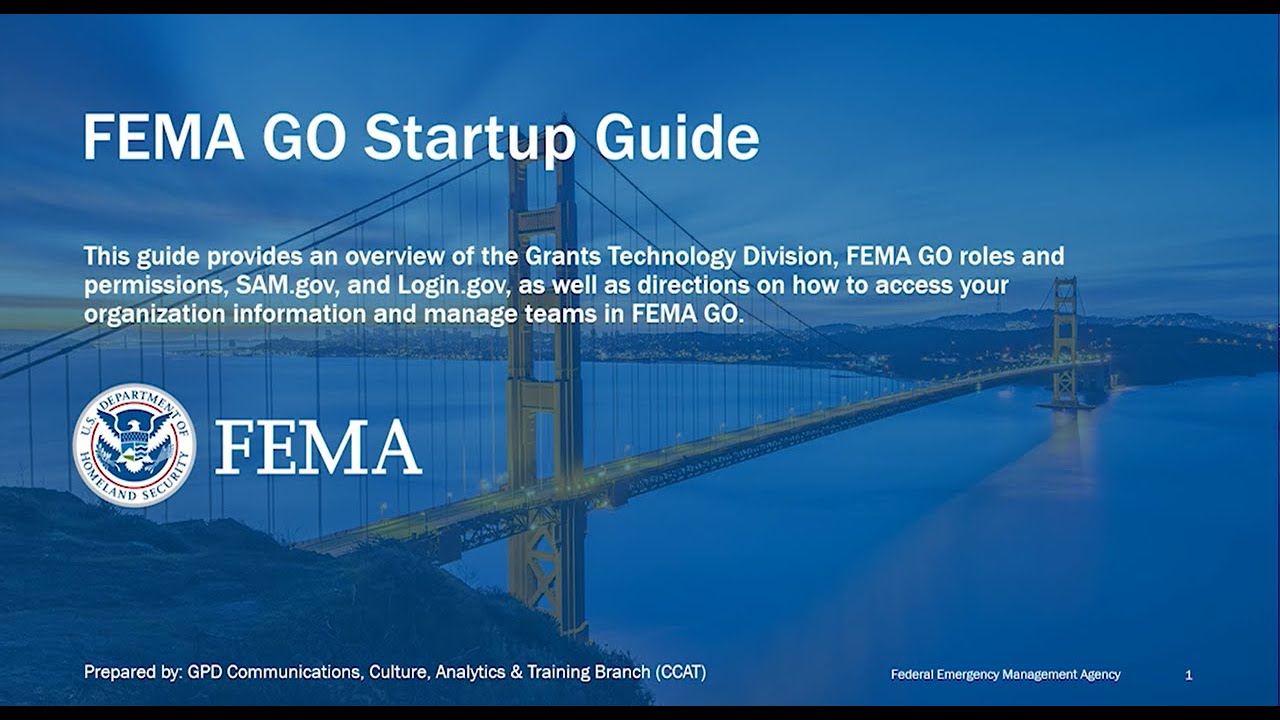 FEMA GO Startup Guide

This guide provides an overview of the Grants Technology Division, FEMA GO roles and permissions, SAM.gov, and Login.gov, as well as directions on how to access your organization information and manage teams in FEMA GO.

U.S. DEPARTMENT OF HOMELAND SECURITY

FEMA

Prepared by: GPD Communications, Culture, Analytics & Training Branch (CCAT)

Federal Emergency Management Agency

1